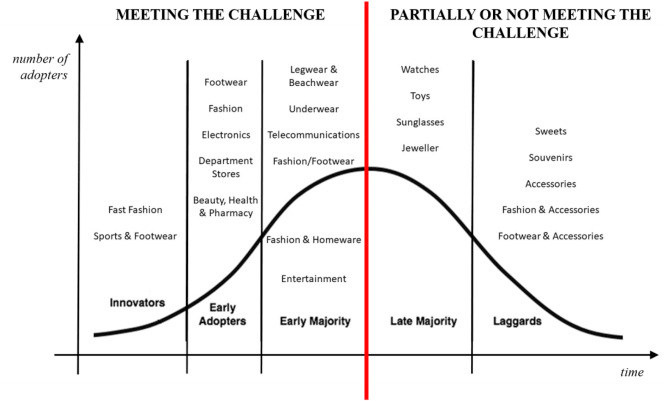 MEETING THE CHALLENGE

PARTIALLY OR NOT MEETING THE CHALLENGE

number of adopters

Fast Fashion

Sports & Footwear

Innovators

Footwear

Fashion

Electronics

Department Stores

Beauty, Health & Pharmacy

Early Adopters

Legwear & Beachwear

Underwear

Telecommunications

Fashion/Footwear

Fashion & Homeware

Entertainment

Early Majority

Watches

Toys

Sunglasses

Jeweller

Late Majority

Sweets

Souvenirs

Accessories

Fashion & Accessories

Footwear & Accessories

Laggards

time